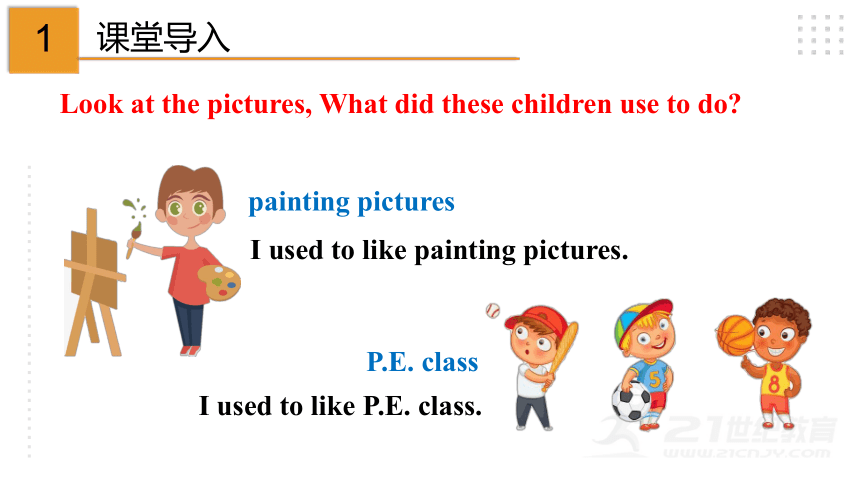 1 课堂导入

Look at the pictures, What did these children use to do?

painting pictures

I used to like painting pictures.

P.E. class

I used to like P.E. class.

5

8

21世纪教育
www.21cnjy.com